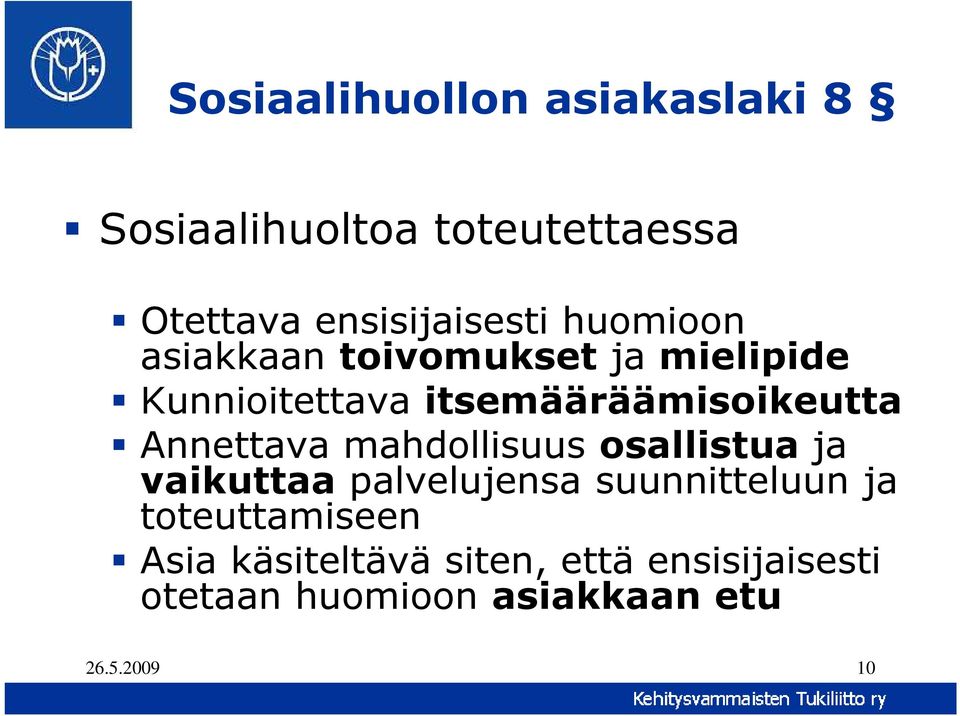 Sosiaalihuollon asiakaslaki 8 §

Sosiaalihuoltoa toteutettaessa

Otettava ensisijaisesti huomioon asiakkaan toivomukset ja mielipide

Kunnioitettava itsemääräämisoikeutta

Annettava mahdollisuus osallistua ja vaikuttaa palvelujensa suunnitteluun ja toteuttamiseen

Asia käsiteltävä siten, että ensisijaisesti otetaan huomioon asiakkaan etu

26.5.2009

10

Kehitysvammaisten Tukiliitto ry